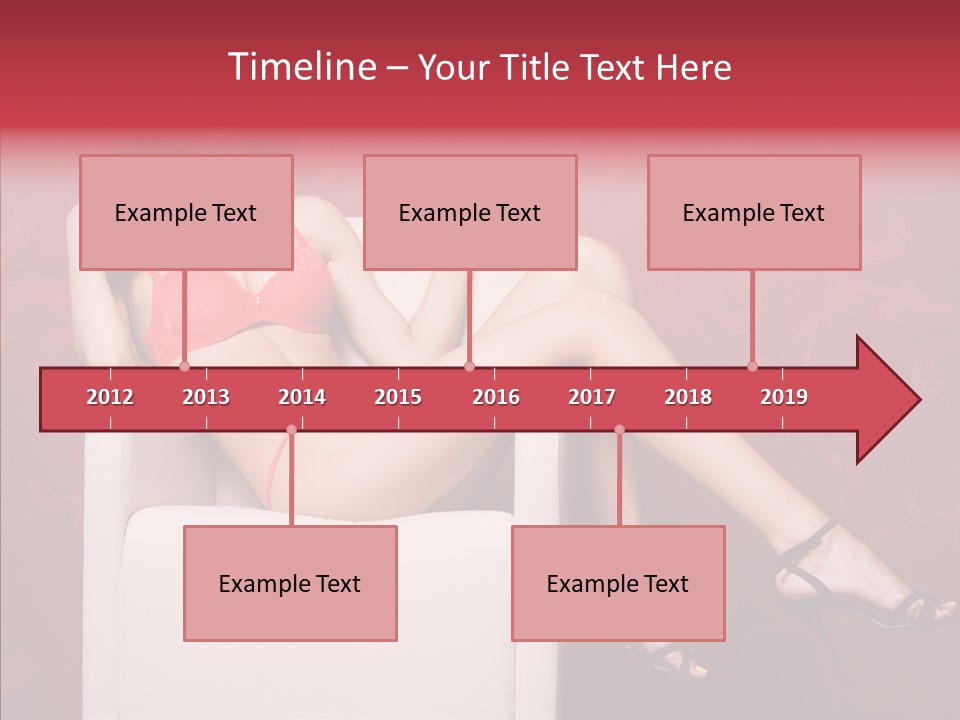 Timeline – Your Title Text Here

Example Text

Example Text

Example Text

2012 2013 2014 2015 2016 2017 2018 2019

Example Text

Example Text